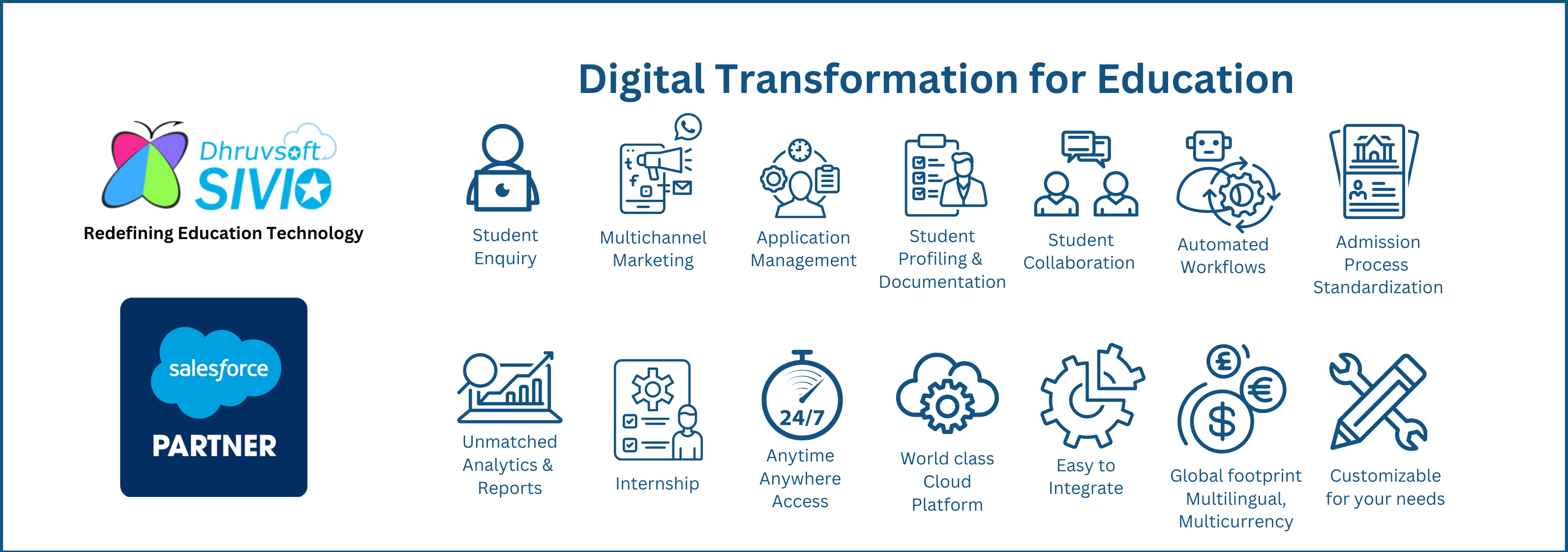 Dhruvsoft SIVIO
Redefining Education Technology

salesforce
PARTNER

Digital Transformation for Education

Student Enquiry

Multichannel Marketing

Application Management

Student Profiling & Documentation

Student Collaboration

Automated Workflows

Admission Process Standardization

Unmatched Analytics & Reports

Internship

24/7
Anytime Anywhere Access

World class Cloud Platform

Easy to Integrate

Global footprint Multilingual, Multicurrency

Customizable for your needs